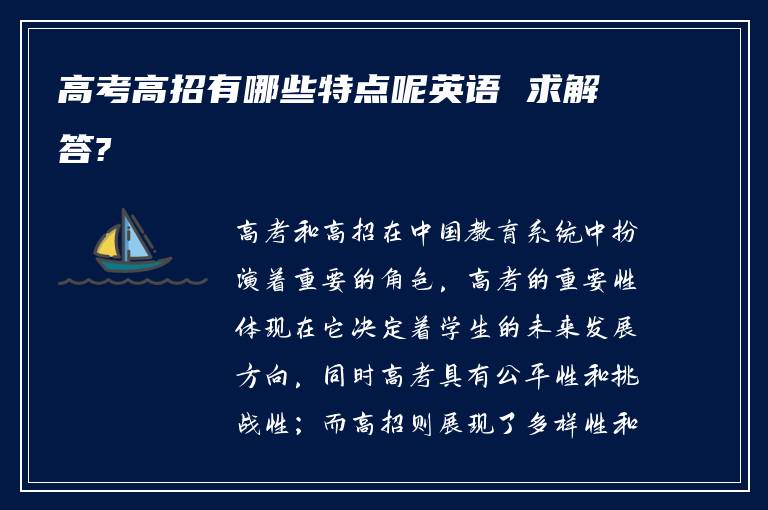 高考高招有哪些特点呢英语 求解答?

高考和高招在中国教育系统中扮演着重要的角色。高考的重要性体现在它决定着学生的未来发展方向，同时高考具有公平性和挑战性；而高招则展现了多样性和